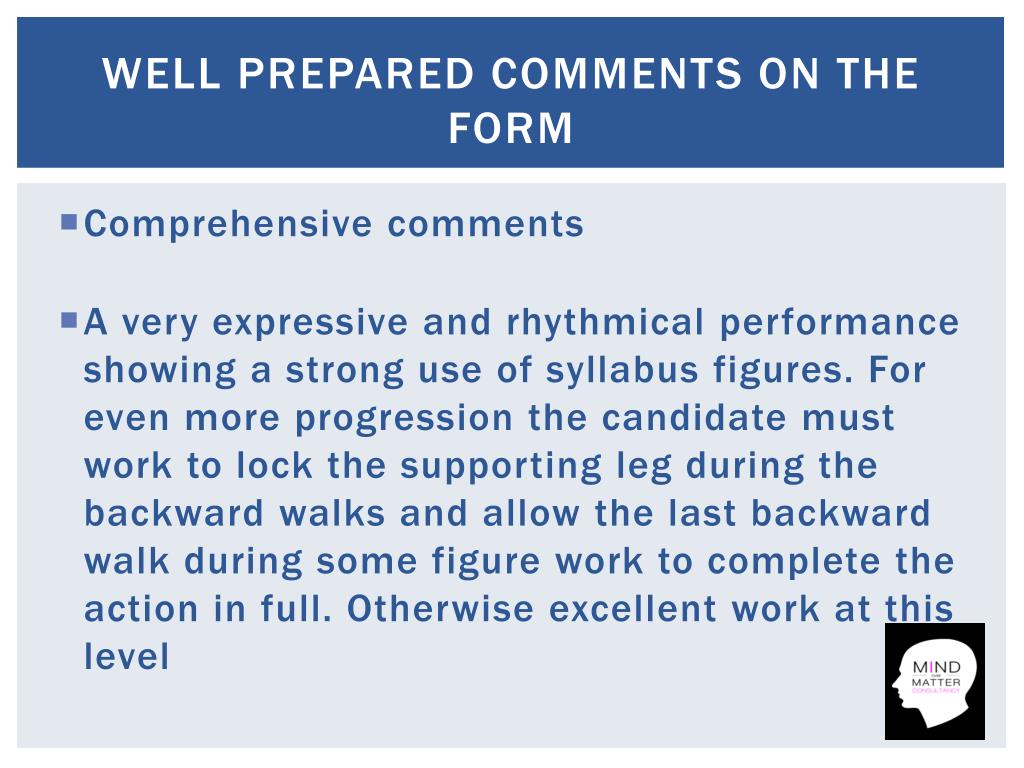 WELL PREPARED COMMENTS ON THE FORM

Comprehensive comments

A very expressive and rhythmical performance showing a strong use of syllabus figures. For even more progression the candidate must work to lock the supporting leg during the backward walks and allow the last backward walk during some figure work to complete the action in full. Otherwise excellent work at this level

MIND over MATTER CONSULTANCY